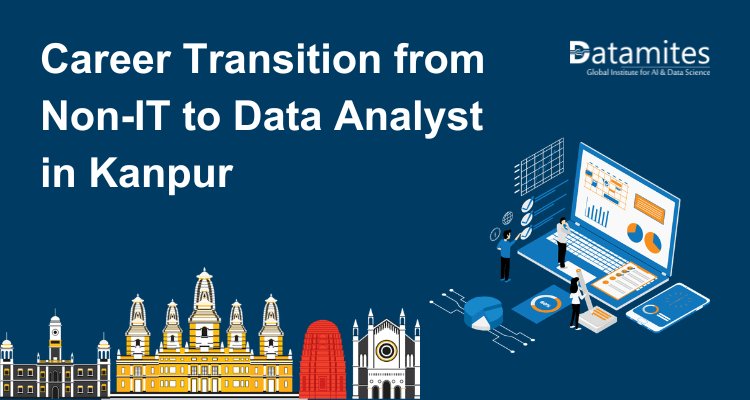 Career Transition from Non-IT to Data Analyst in Kanpur

Datamites
Global Institute for AI & Data Science